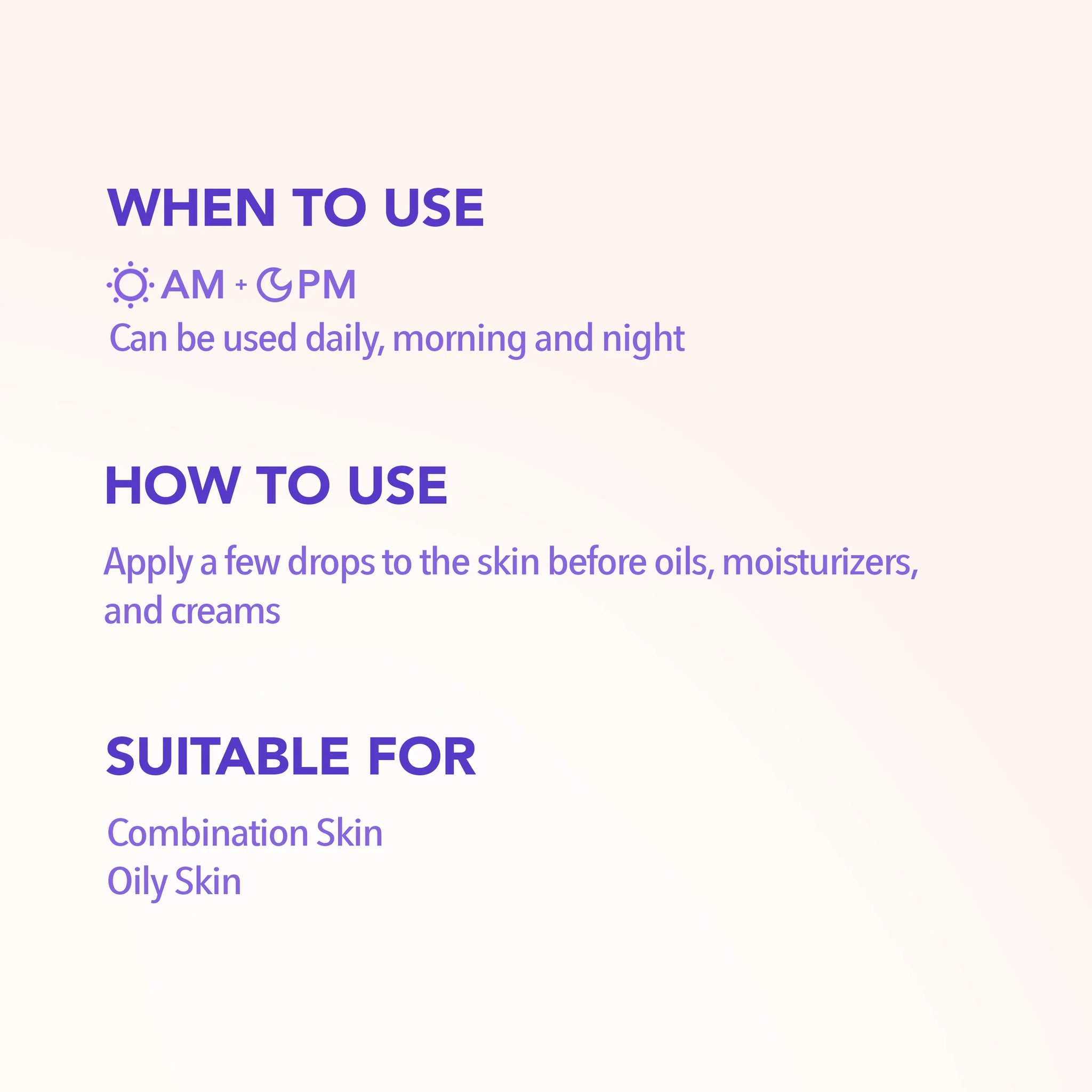 WHEN TO USE

AM + PM

Can be used daily, morning and night

HOW TO USE

Apply a few drops to the skin before oils, moisturizers, and creams

SUITABLE FOR

Combination Skin
Oily Skin